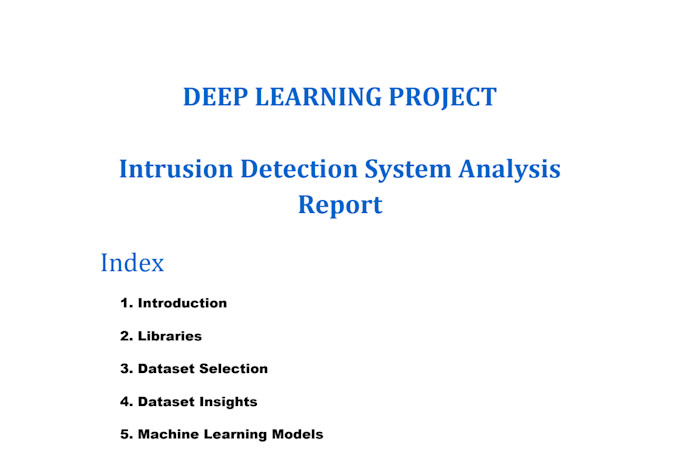 DEEP LEARNING PROJECT

Intrusion Detection System Analysis Report

Index

1. Introduction

2. Libraries

3. Dataset Selection

4. Dataset Insights

5. Machine Learning Models